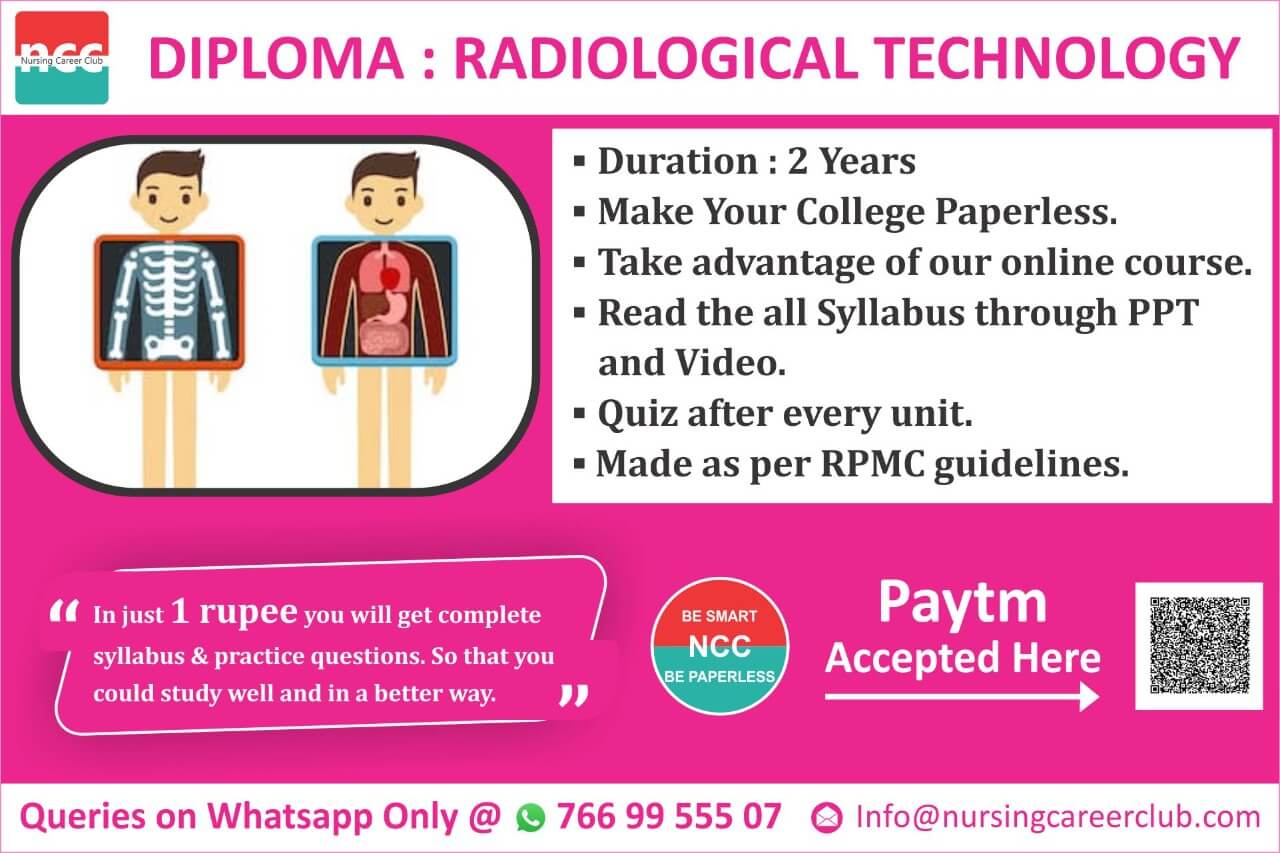 ncc
Nursing Career Club

DIPLOMA : RADIOLOGICAL TECHNOLOGY

▪ Duration : 2 Years
▪ Make Your College Paperless.
▪ Take advantage of our online course.
▪ Read the all Syllabus through PPT and Video.
▪ Quiz after every unit.
▪ Made as per RPMC guidelines.

“ In just 1 rupee you will get complete syllabus & practice questions. So that you could study well and in a better way. ”

BE SMART
NCC
BE PAPERLESS

Paytm
Accepted Here

Queries on Whatsapp Only @ 766 99 555 07 Info@nursingcareerclub.com